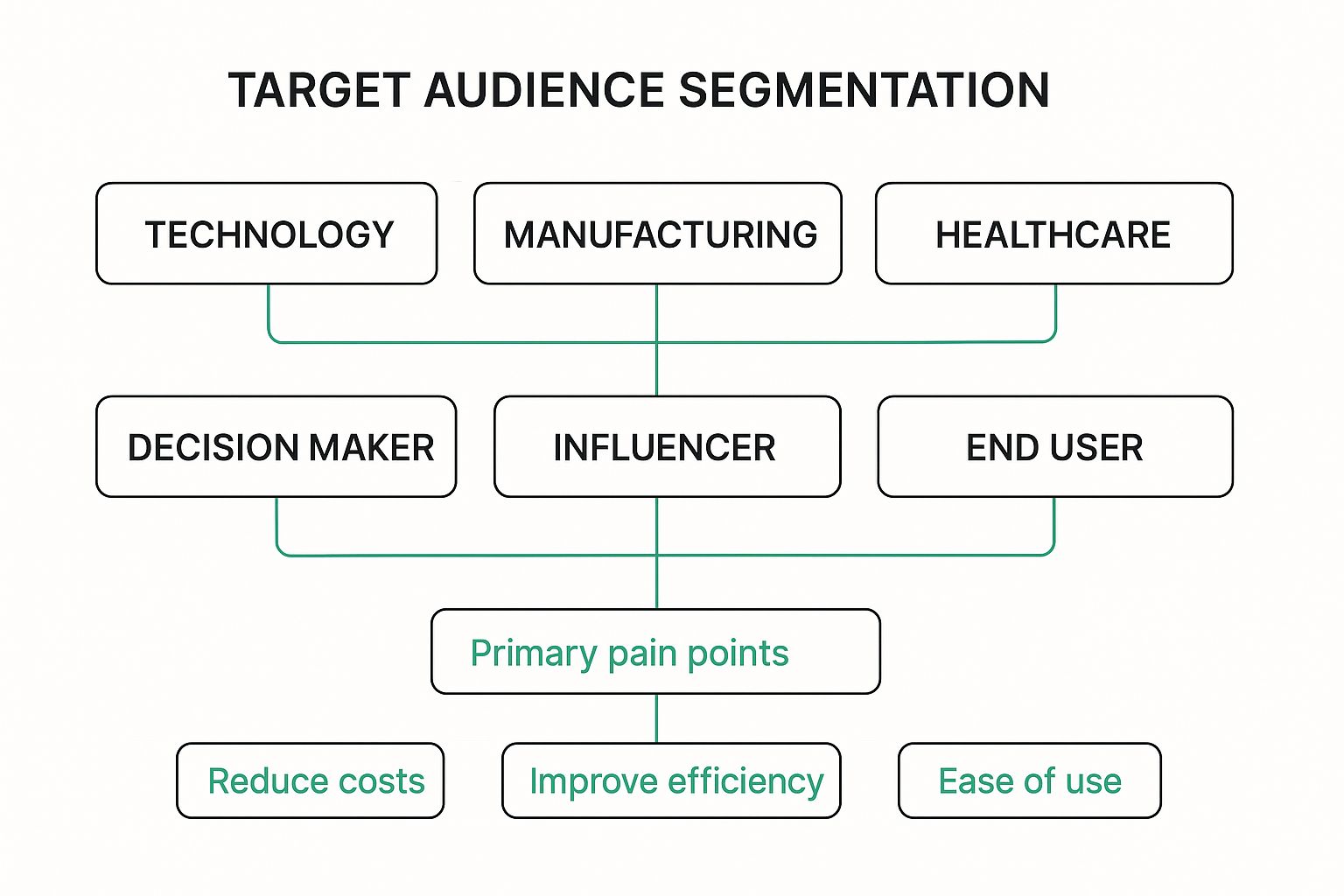 TARGET AUDIENCE SEGMENTATION

TECHNOLOGY

MANUFACTURING

HEALTHCARE

DECISION MAKER

INFLUENCER

END USER

Primary pain points

Reduce costs

Improve efficiency

Ease of use